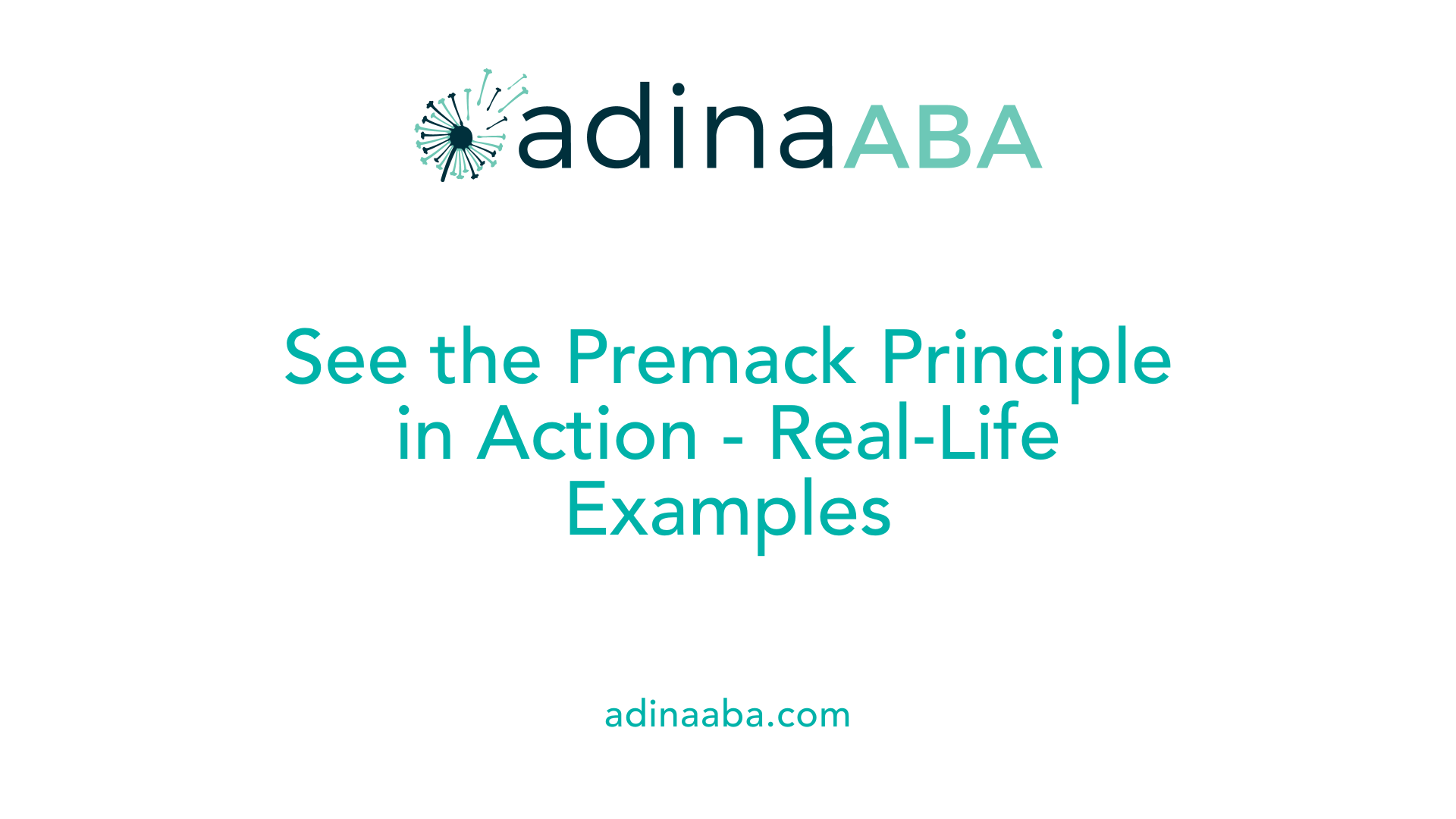 adinaABA

See the Premack Principle in Action - Real-Life Examples

adinaaba.com